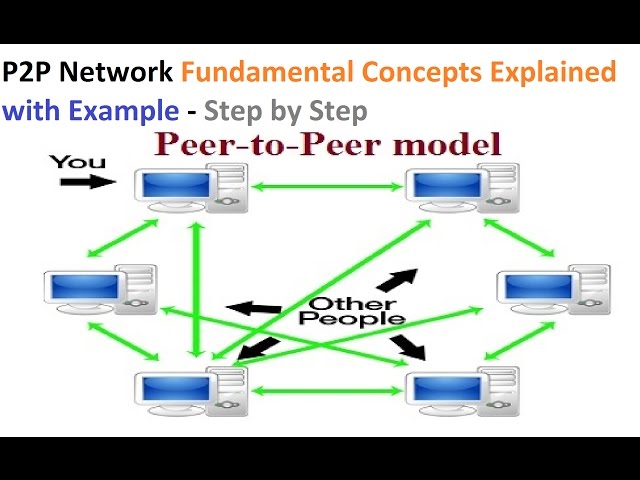 P2P Network Fundamental Concepts Explained with Example - Step by Step

Peer-to-Peer model

You

Other People